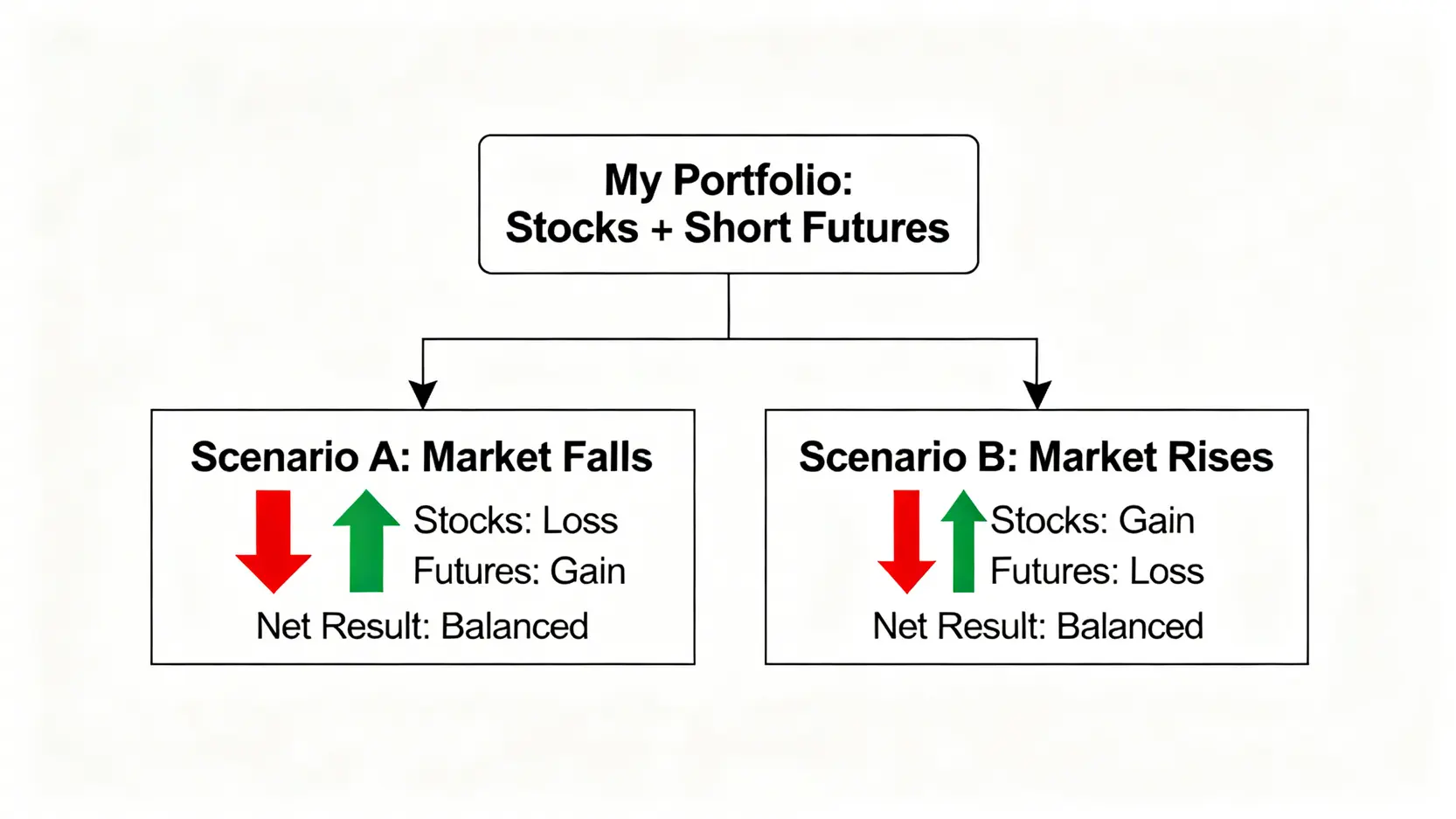 My Portfolio:
Stocks + Short Futures

Scenario A: Market Falls
Stocks: Loss
Futures: Gain
Net Result: Balanced

Scenario B: Market Rises
Stocks: Gain
Futures: Loss
Net Result: Balanced